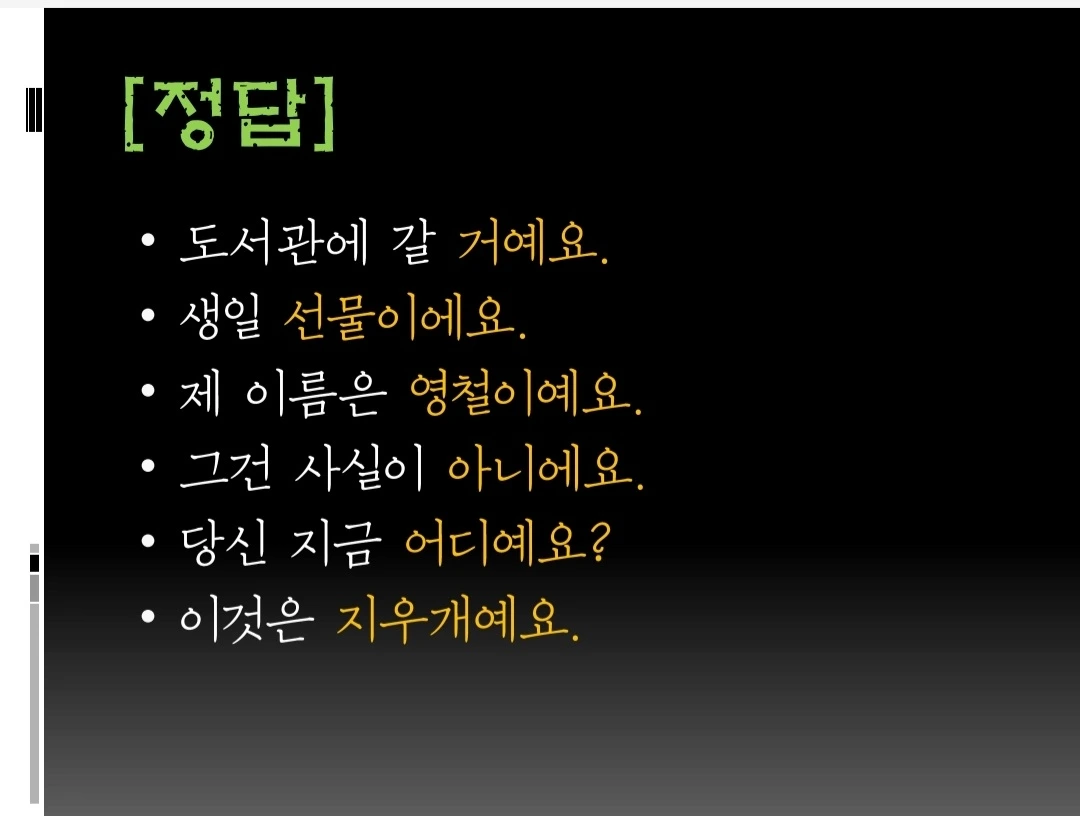 [정답]

• 도서관에 갈 거예요.
• 생일 선물이에요.
• 제 이름은 영철이예요.
• 그건 사실이 아니에요.
• 당신 지금 어디예요?
• 이것은 지우개예요.